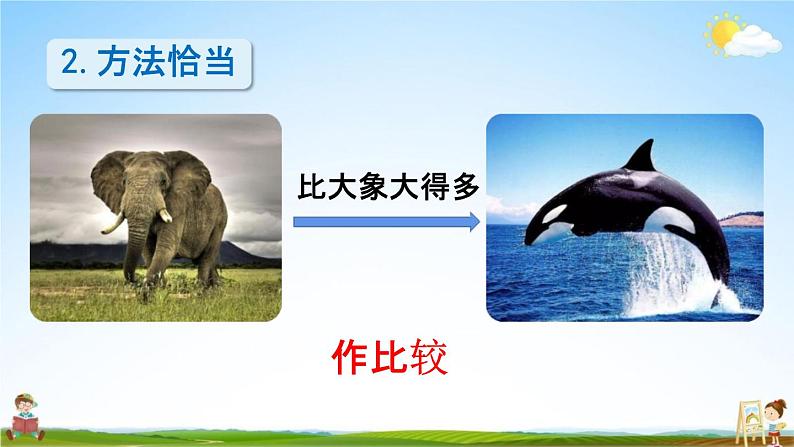 2. 方法恰当

比大象大得多

作比较